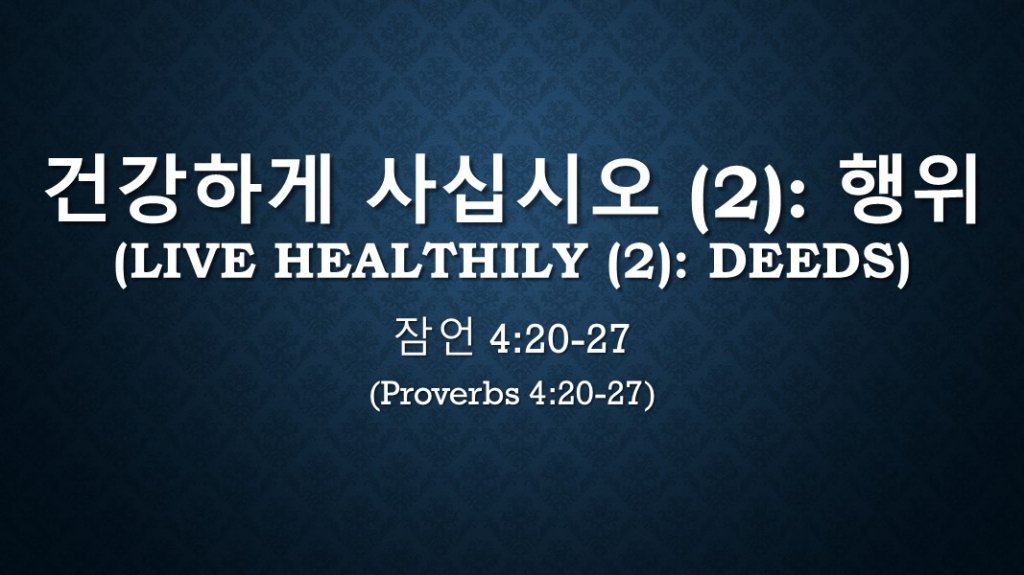 건강하게 사십시오 (2): 행위
(LIVE HEALTHILY (2): DEEDS)

잠언 4:20-27
(Proverbs 4:20-27)